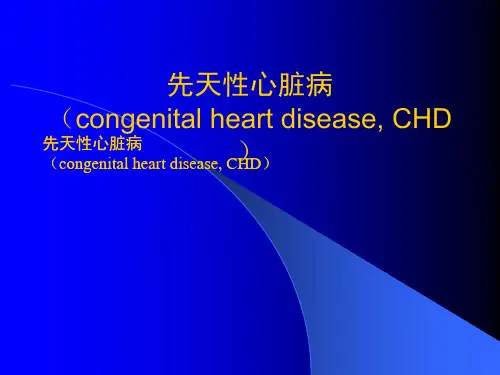 先天性心脏病
（congenital heart disease, CHD
）

先天性心脏病
（congenital heart disease, CHD）